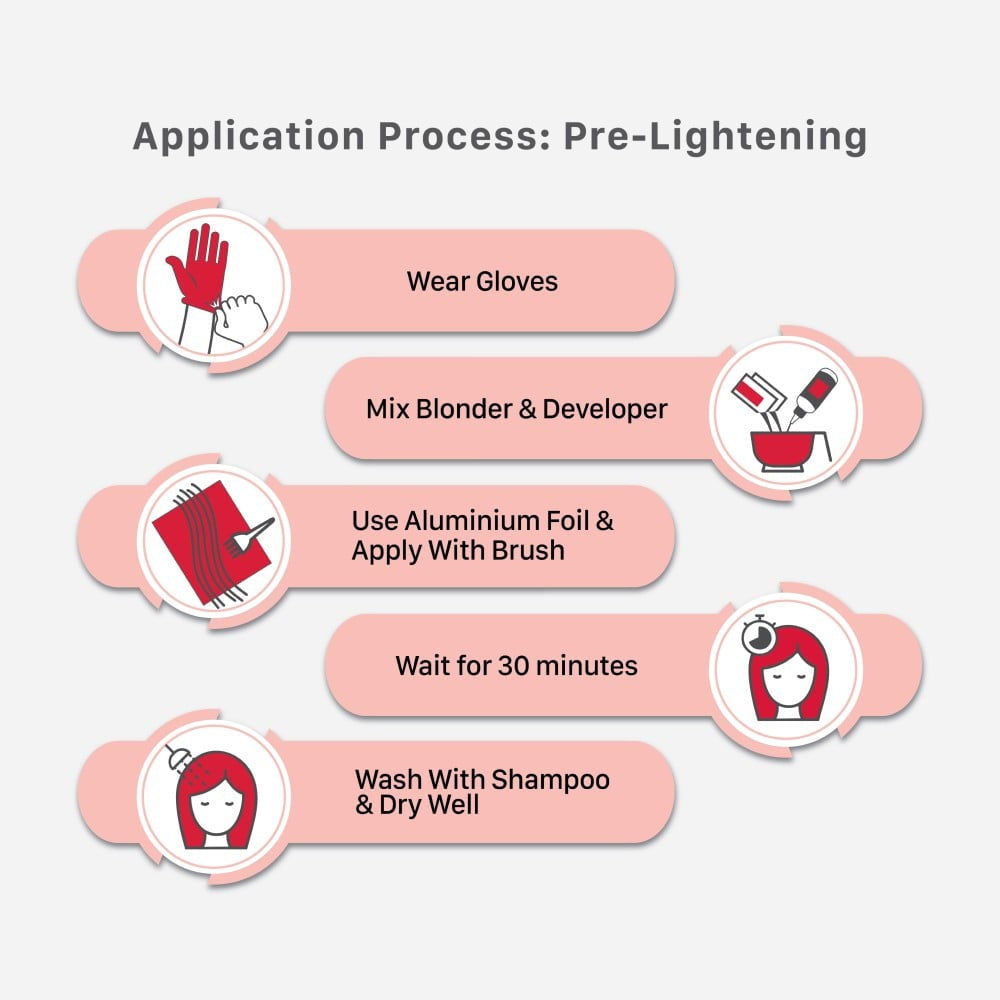 Application Process: Pre-Lightening

Wear Gloves

Mix Blonder & Developer

Use Aluminium Foil & Apply With Brush

Wait for 30 minutes

Wash With Shampoo & Dry Well